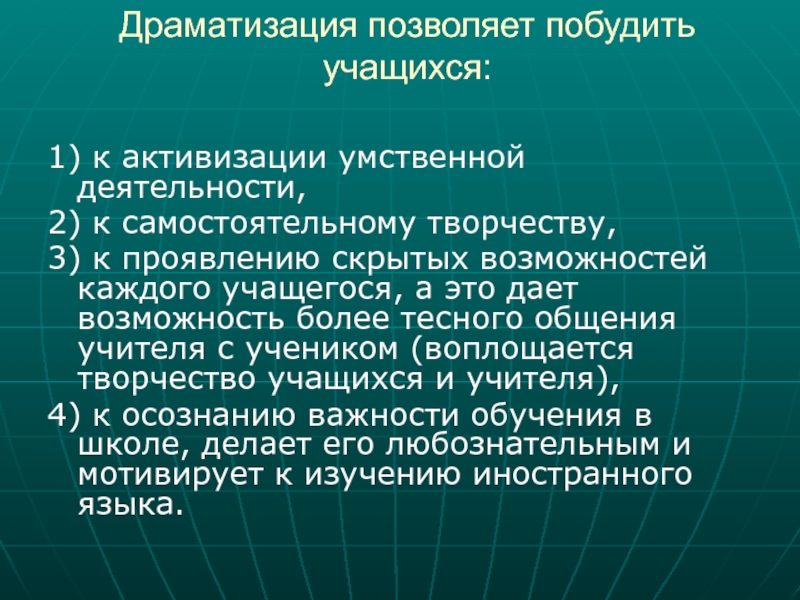 Драматизация позволяет побудить учащихся:

1) к активизации умственной деятельности,
2) к самостоятельному творчеству,
3) к проявлению скрытых возможностей каждого учащегося, а это дает возможность более тесного общения учителя с учеником (воплощается творчество учащихся и учителя),
4) к осознанию важности обучения в школе, делает его любознательным и мотивирует к изучению иностранного языка.